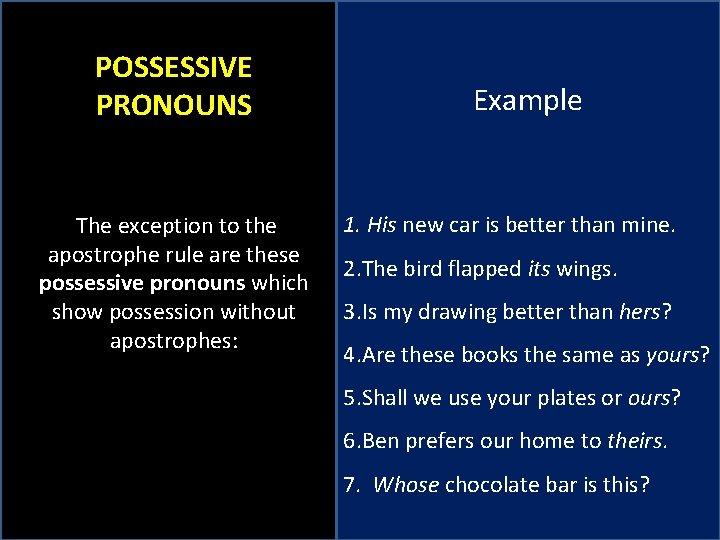 POSSESSIVE PRONOUNS

The exception to the apostrophe rule are these possessive pronouns which show possession without apostrophes:

Example

1. His new car is better than mine.

2.The bird flapped its wings.

3.Is my drawing better than hers?

4.Are these books the same as yours?

5.Shall we use your plates or ours?

6.Ben prefers our home to theirs.

7. Whose chocolate bar is this?